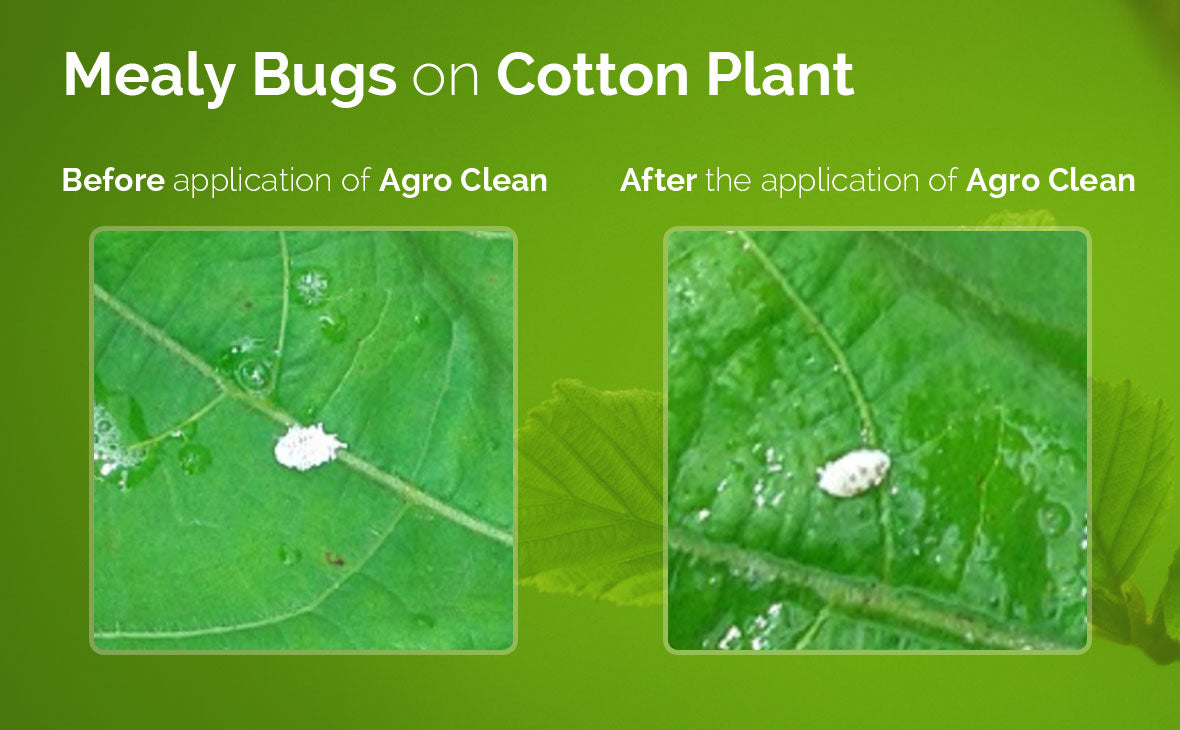 Mealy Bugs on Cotton Plant

Before application of Agro Clean

After the application of Agro Clean